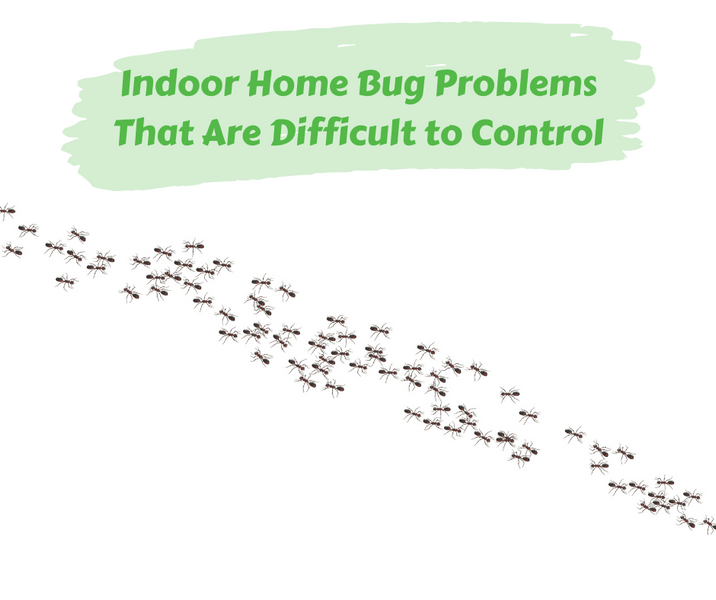 Indoor Home Bug Problems That Are Difficult to Control